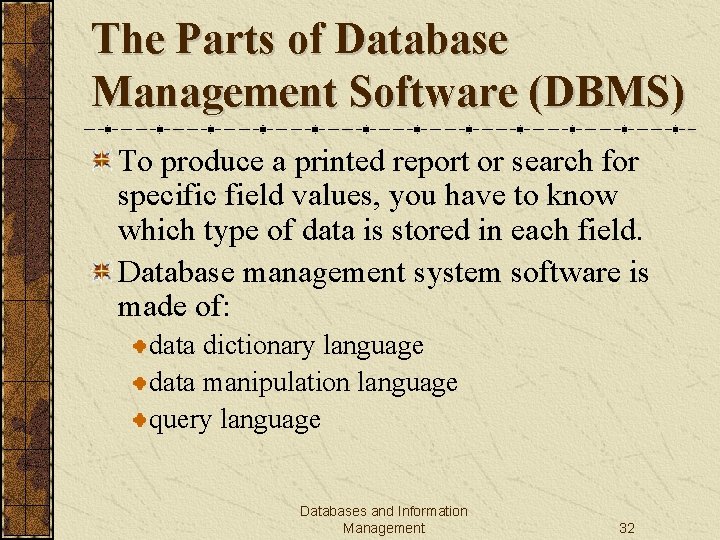 The Parts of Database Management Software (DBMS)

To produce a printed report or search for specific field values, you have to know which type of data is stored in each field.

Database management system software is made of:

data dictionary language

data manipulation language

query language

Databases and Information Management

32